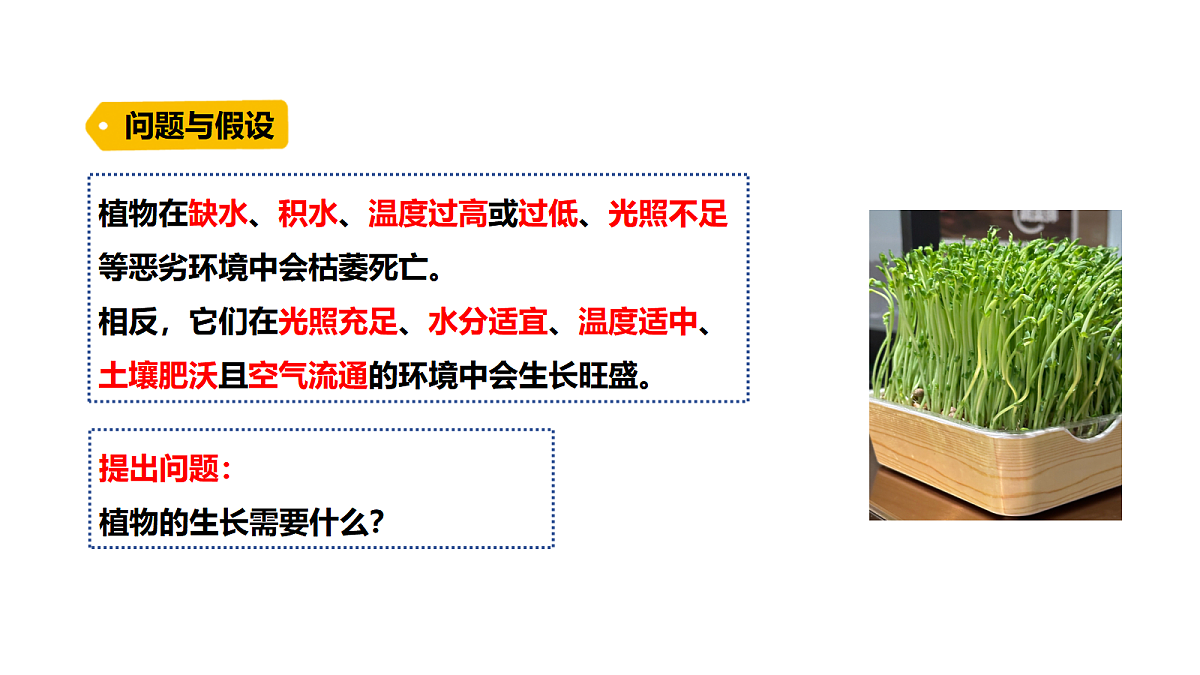 问题与假设

植物在缺水、积水、温度过高或过低、光照不足等恶劣环境中会枯萎死亡。
相反，它们在光照充足、水分适宜、温度适中、土壤肥沃且空气流通的环境中会生长旺盛。

提出问题：
植物的生长需要什么？